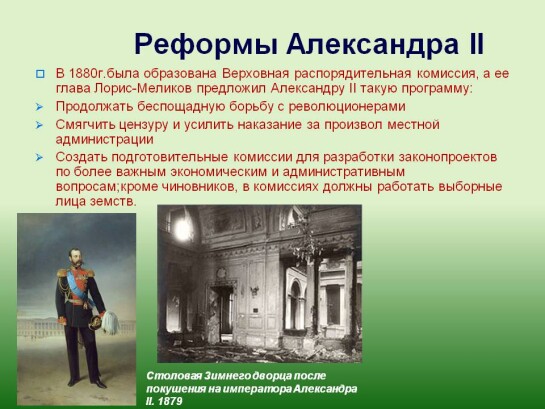 Реформы Александра II

В 1880г.была образована Верховная распорядительная комиссия, а ее глава Лорис-Меликов предложил Александру II такую программу:

Продолжать беспощадную борьбу с революционерами

Смягчить цензуру и усилить наказание за произвол местной администрации

Создать подготовительные комиссии для разработки законопроектов по более важным экономическим и административным вопросам;кроме чиновников, в комиссиях должны работать выборные лица земств.

Столовая Зимнего дворца после покушения на императора Александра II. 1879